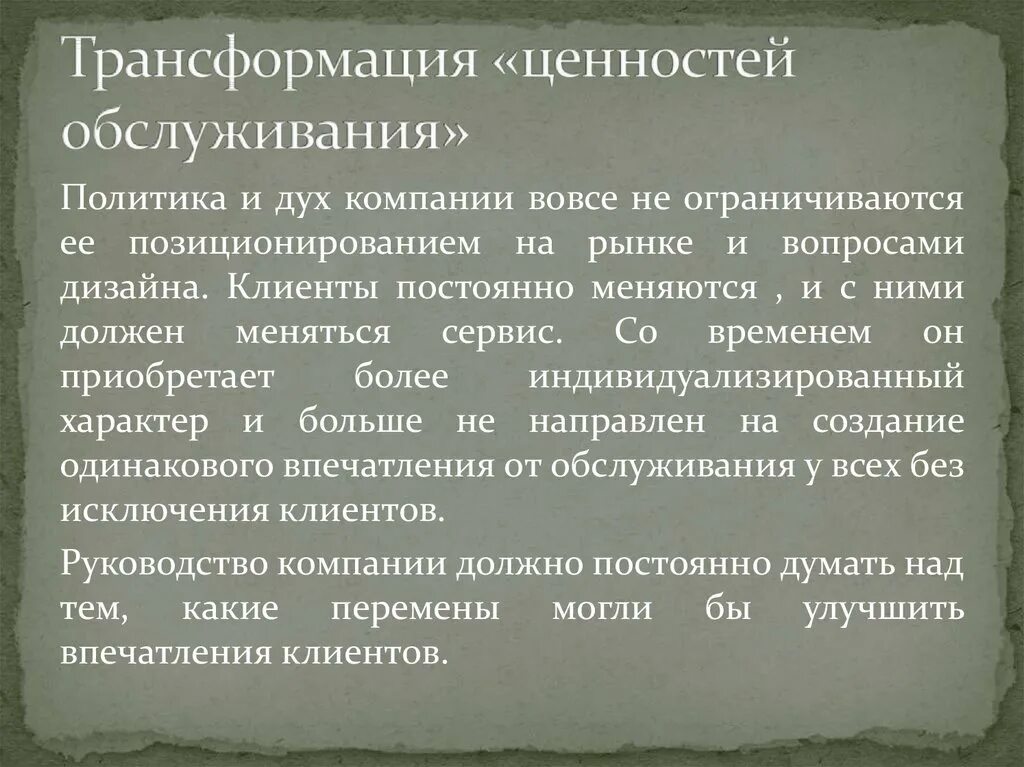 Трансформация «ценностей обслуживания»

Политика и дух компании вовсе не ограничиваются ее позиционированием на рынке и вопросами дизайна. Клиенты постоянно меняются , и с ними должен меняться сервис. Со временем он приобретает более индивидуализированный характер и больше не направлен на создание одинакового впечатления от обслуживания у всех без исключения клиентов.

Руководство компании должно постоянно думать над тем, какие перемены могли бы улучшить впечатления клиентов.